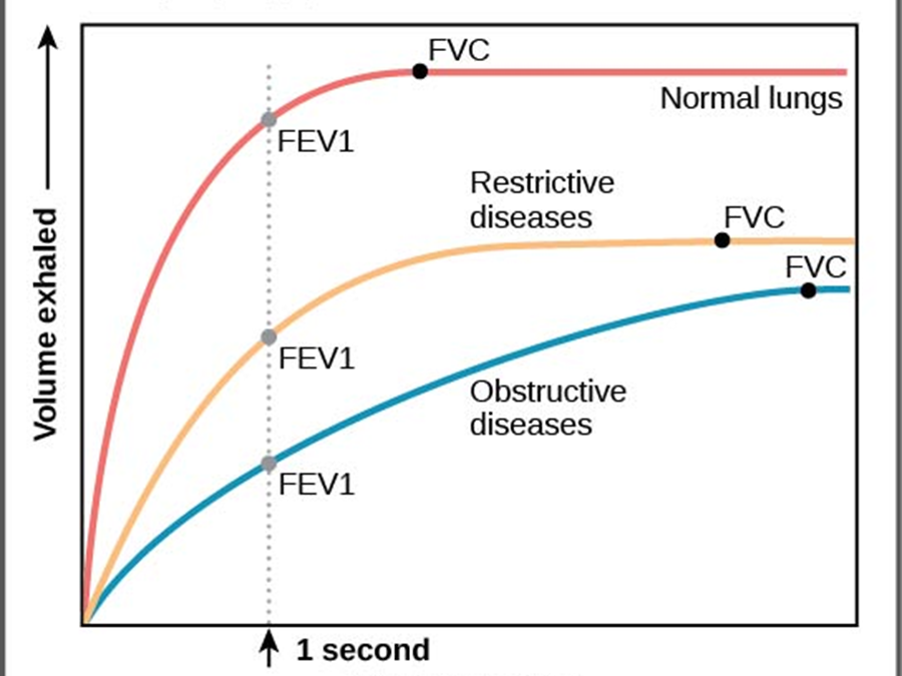 Volume exhaled

FVC
Normal lungs
FEV1
Restrictive diseases
FVC
FVC
FEV1
Obstructive diseases
FEV1

1 second